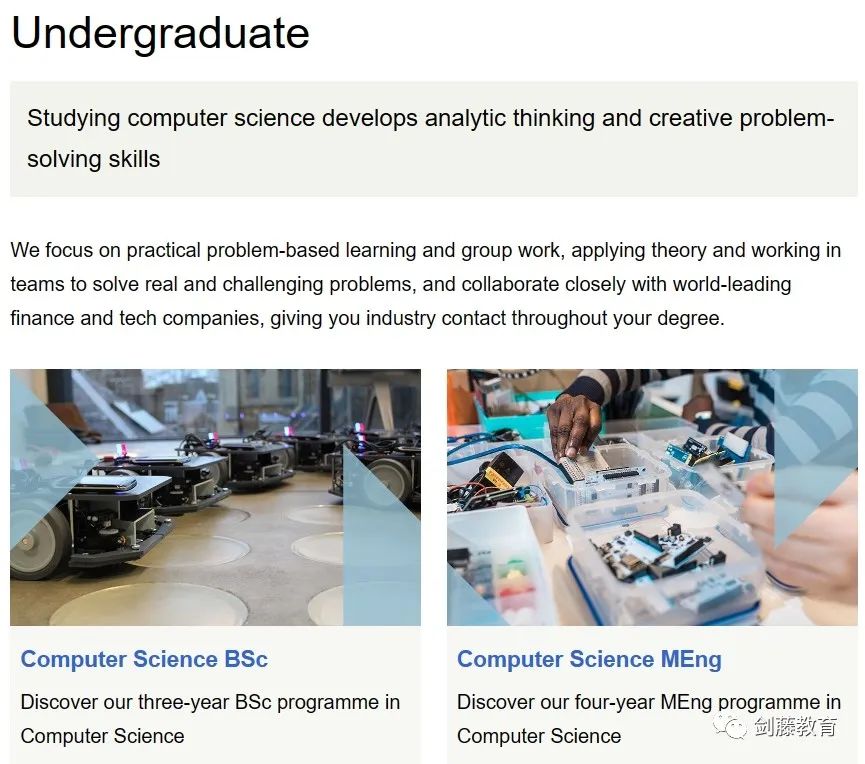 Undergraduate

Studying computer science develops analytic thinking and creative problem-solving skills

We focus on practical problem-based learning and group work, applying theory and working in teams to solve real and challenging problems, and collaborate closely with world-leading finance and tech companies, giving you industry contact throughout your degree.

Computer Science BSc

Discover our three-year BSc programme in Computer Science

Computer Science MEng

Discover our four-year MEng programme in Computer Science

剑藤教育